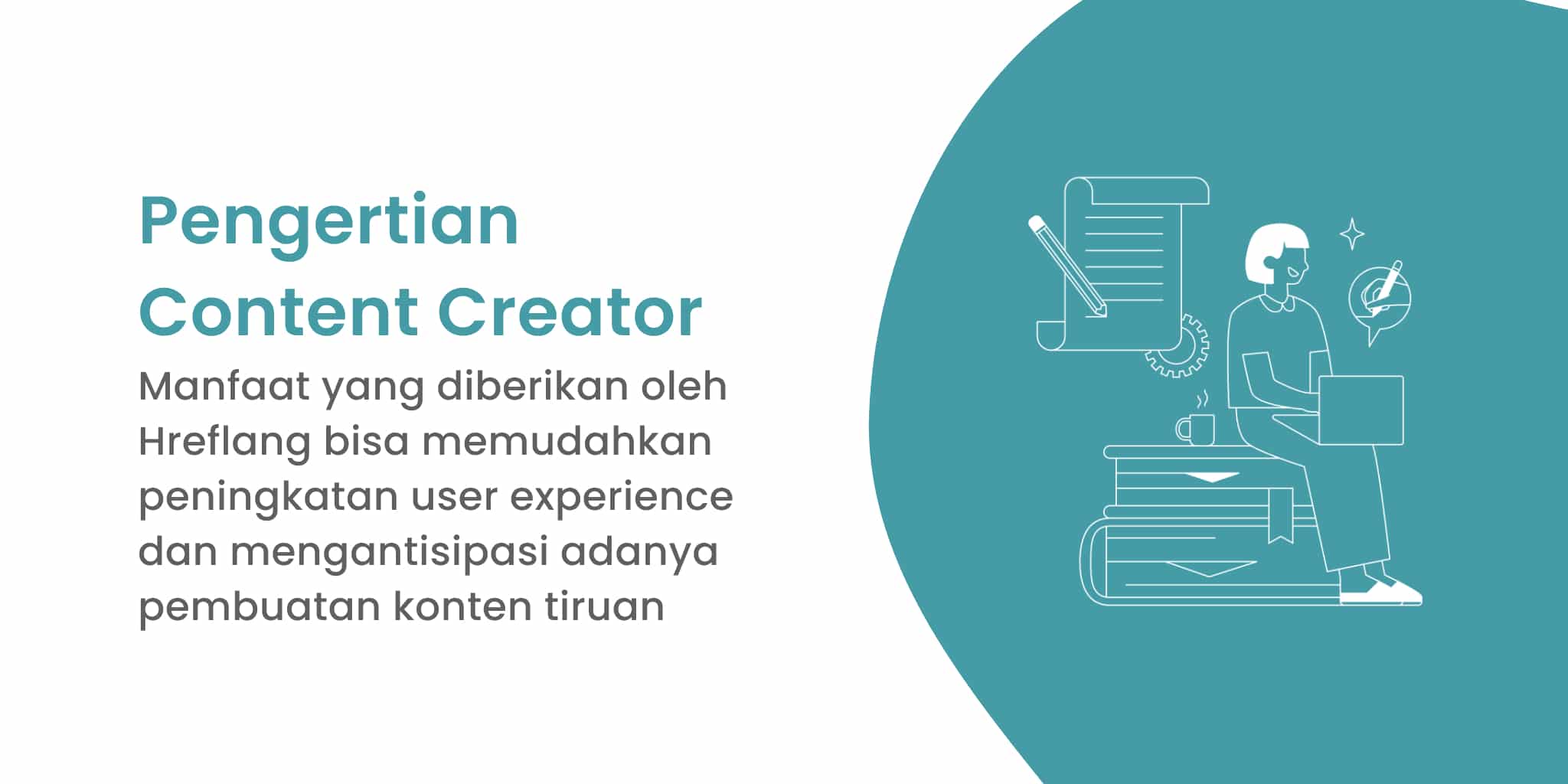 Pengertian Content Creator

Manfaat yang diberikan oleh Hreflang bisa memudahkan peningkatan user experience dan mengantisipasi adanya pembuatan konten tiruan